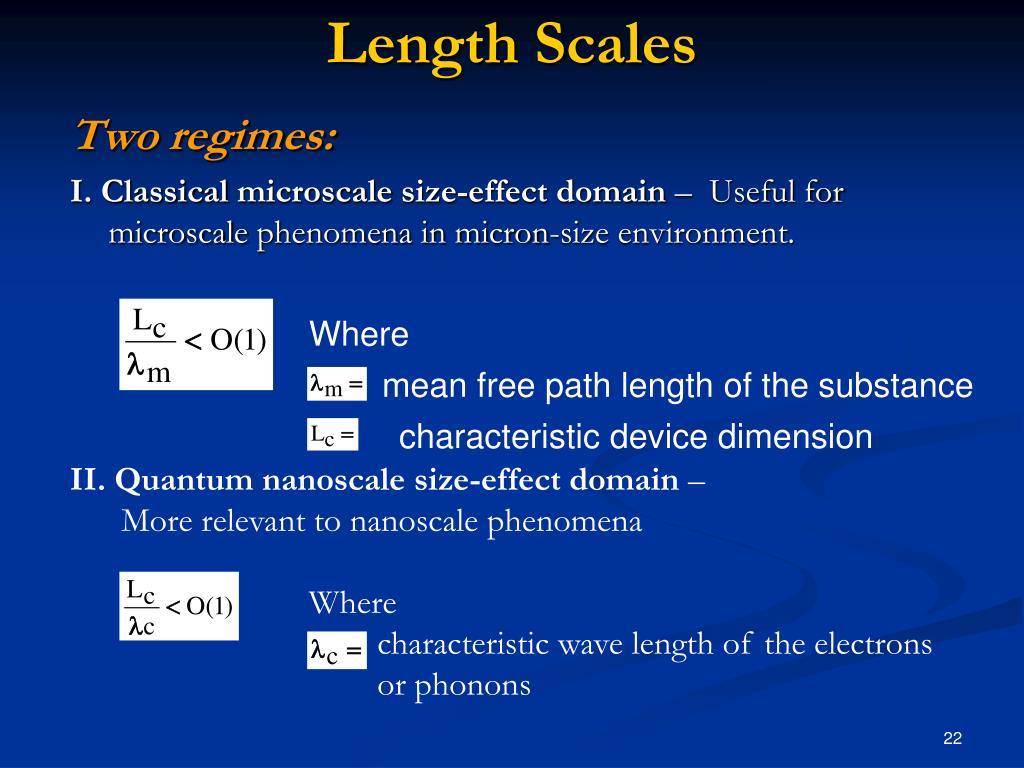 Length Scales

Two regimes:

I. Classical microscale size-effect domain – Useful for microscale phenomena in micron-size environment.

$\frac{L_c}{\lambda_m} < O(1)$

Where

$\lambda_m =$ mean free path length of the substance

$L_c =$ characteristic device dimension

II. Quantum nanoscale size-effect domain – More relevant to nanoscale phenomena

$\frac{L_c}{\lambda_c} < O(1)$

Where

$\lambda_c =$ characteristic wave length of the electrons or phonons

22